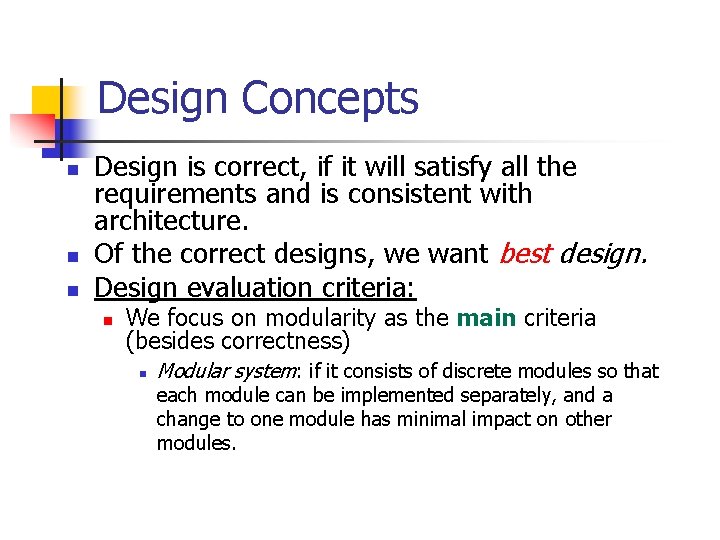 Design Concepts

Design is correct, if it will satisfy all the requirements and is consistent with architecture.

Of the correct designs, we want best design.

Design evaluation criteria:

We focus on modularity as the main criteria (besides correctness)

Modular system: if it consists of discrete modules so that each module can be implemented separately, and a change to one module has minimal impact on other modules.